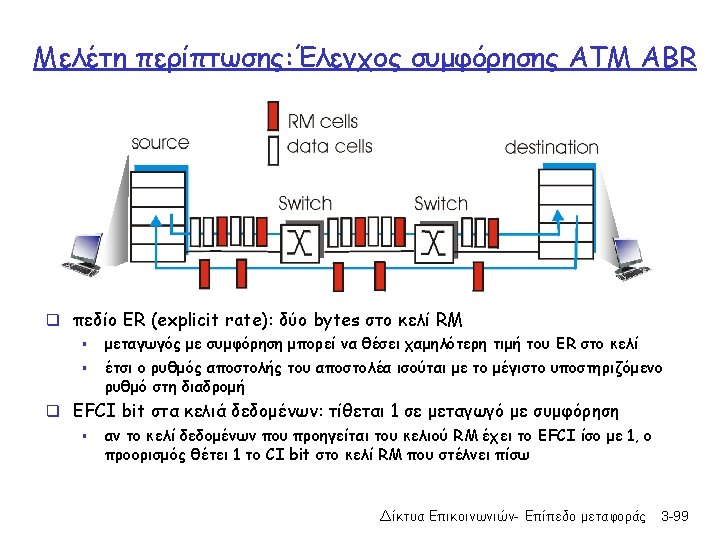 Μελέτη περίπτωσης:Έλεγχος συμφόρησης ATM ABR

RM cells
data cells

source

destination

Switch

Switch

❑ πεδίο ER (explicit rate): δύο bytes στο κελί RM
▪ μεταγωγός με συμφόρηση μπορεί να θέσει χαμηλότερη τιμή του ER στο κελί
▪ έτσι ο ρυθμός αποστολής του αποστολέα ισούται με το μέγιστο υποστηριζόμενο ρυθμό στη διαδρομή

❑ EFCI bit στα κελιά δεδομένων: τίθεται 1 σε μεταγωγό με συμφόρηση
▪ αν το κελί δεδομένων που προηγείται του κελιού RM έχει το EFCI ίσο με 1, ο προορισμός θέτει 1 το CI bit στο κελί RM που στέλνει πίσω

Δίκτυα Επικοινωνιών- Επίπεδο μεταφοράς 3-99